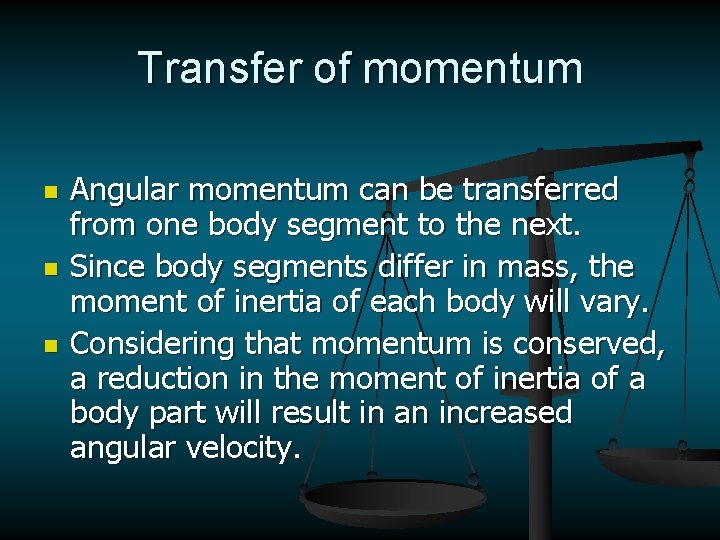 Transfer of momentum

- Angular momentum can be transferred from one body segment to the next.
- Since body segments differ in mass, the moment of inertia of each body will vary.
- Considering that momentum is conserved, a reduction in the moment of inertia of a body part will result in an increased angular velocity.